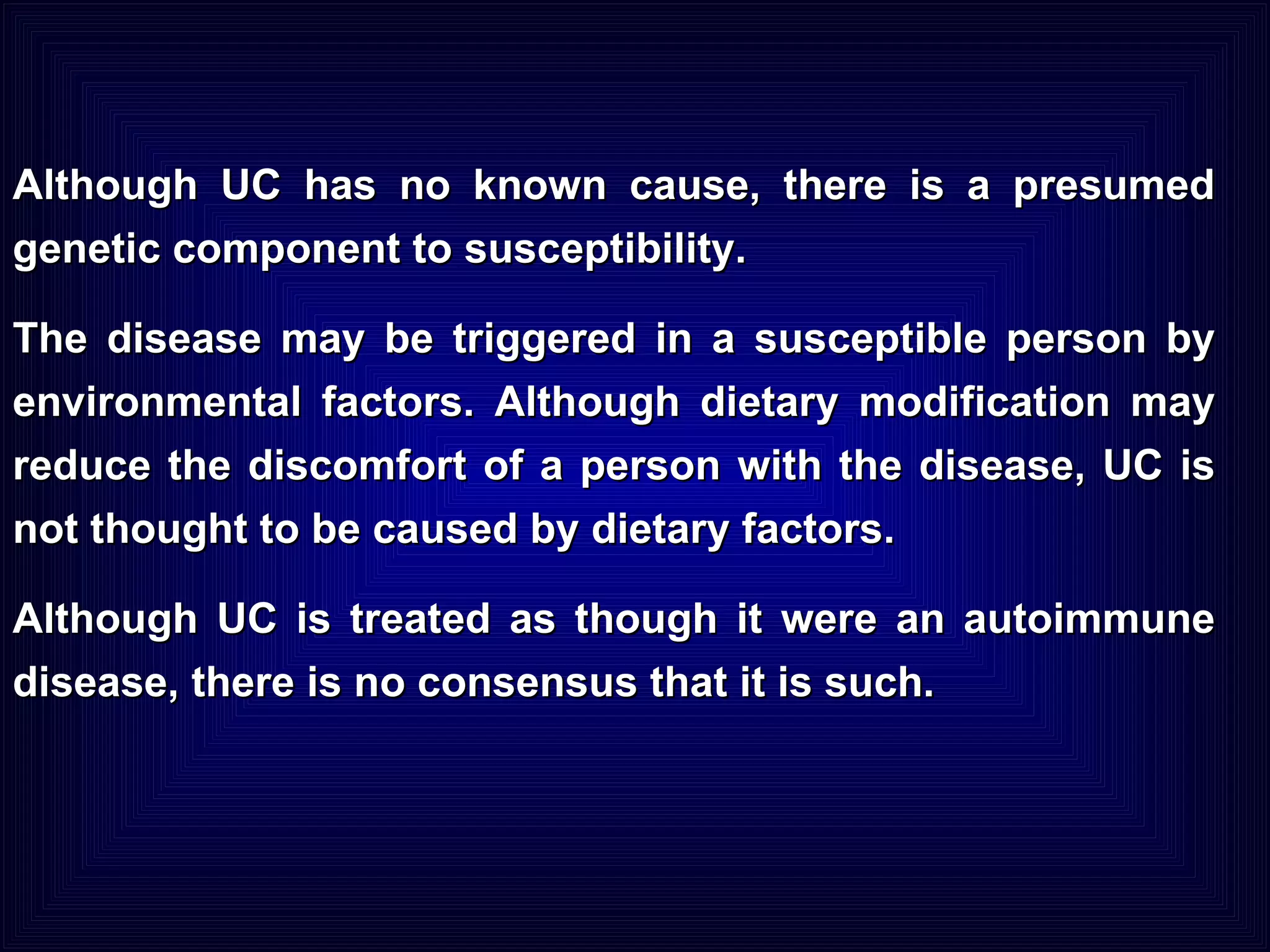 Although UC has no known cause, there is a presumed genetic component to susceptibility.

The disease may be triggered in a susceptible person by environmental factors. Although dietary modification may reduce the discomfort of a person with the disease, UC is not thought to be caused by dietary factors.

Although UC is treated as though it were an autoimmune disease, there is no consensus that it is such.